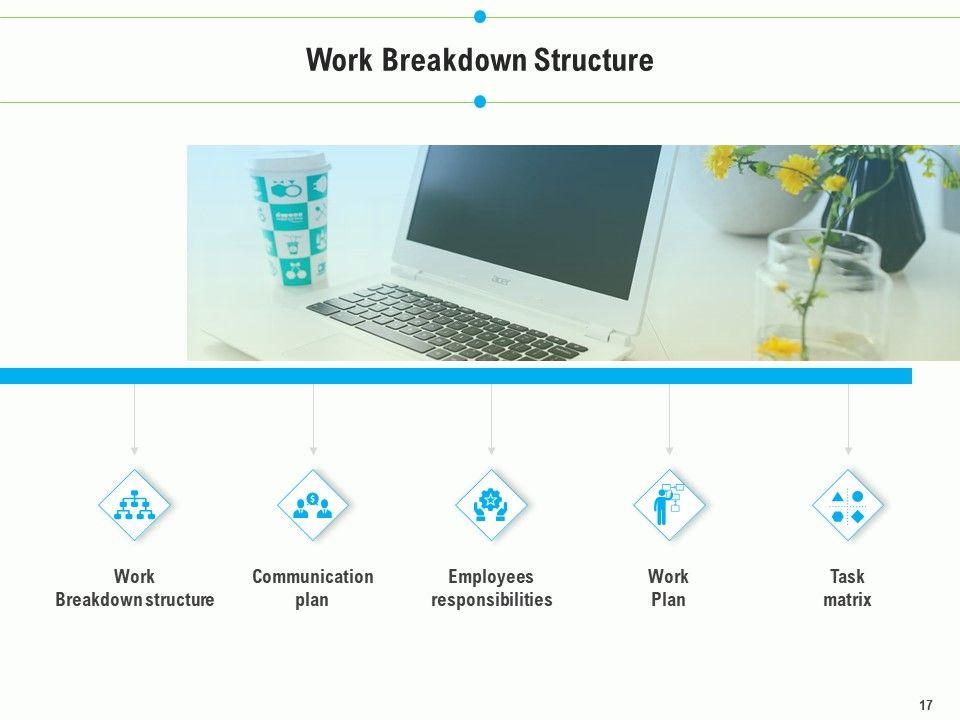 Work Breakdown Structure

acer

Work Breakdown structure

Communication plan

Employees responsibilities

Work Plan

Task matrix

17